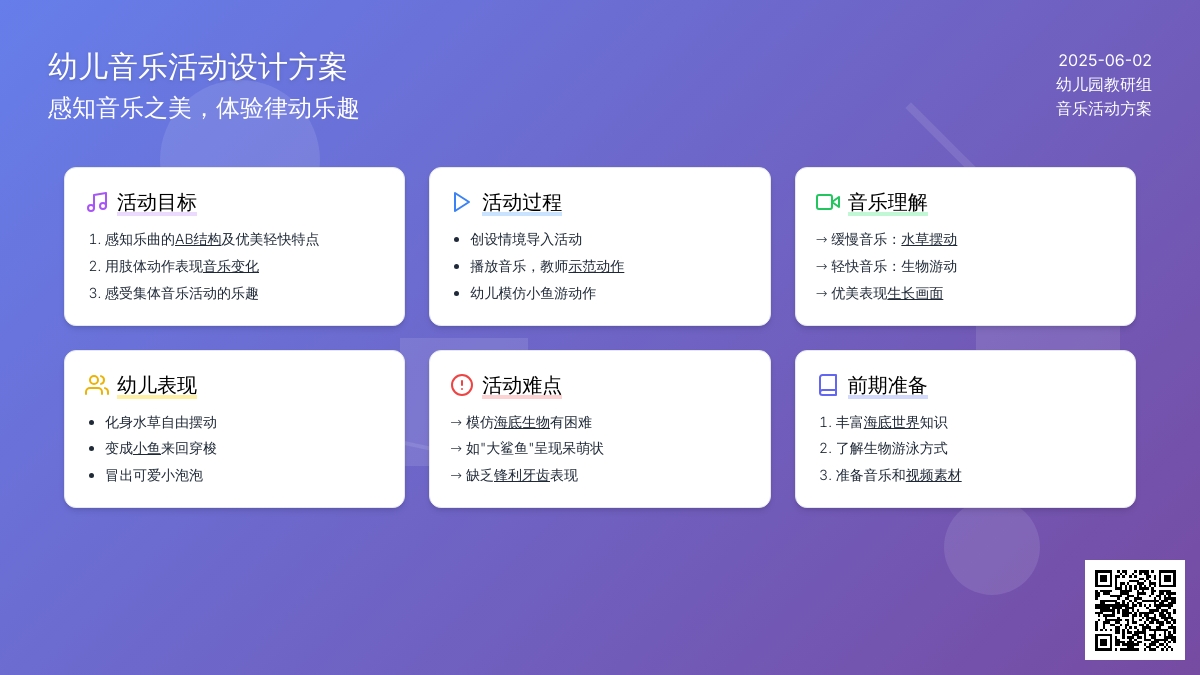 幼儿音乐活动设计方案
感知音乐之美，体验律动乐趣

2025-06-02
幼儿园教研组
音乐活动方案

活动目标
1. 感知乐曲的AB结构及优美轻快特点
2. 用肢体动作表现音乐变化
3. 感受集体音乐活动的乐趣

活动过程
• 创设情境导入活动
• 播放音乐，教师示范动作
• 幼儿模仿小鱼游动作

音乐理解
→ 缓慢音乐：水草摆动
→ 轻快音乐：生物游动
→ 优美表现生长画面

幼儿表现
• 化身水草自由摆动
• 变成小鱼来回穿梭
• 冒出可爱小泡泡

活动难点
→ 模仿海底生物有困难
→ 如"大鲨鱼"呈现呆萌状
→ 缺乏锋利牙齿表现

前期准备
1. 丰富海底世界知识
2. 了解生物游泳方式
3. 准备音乐和视频素材